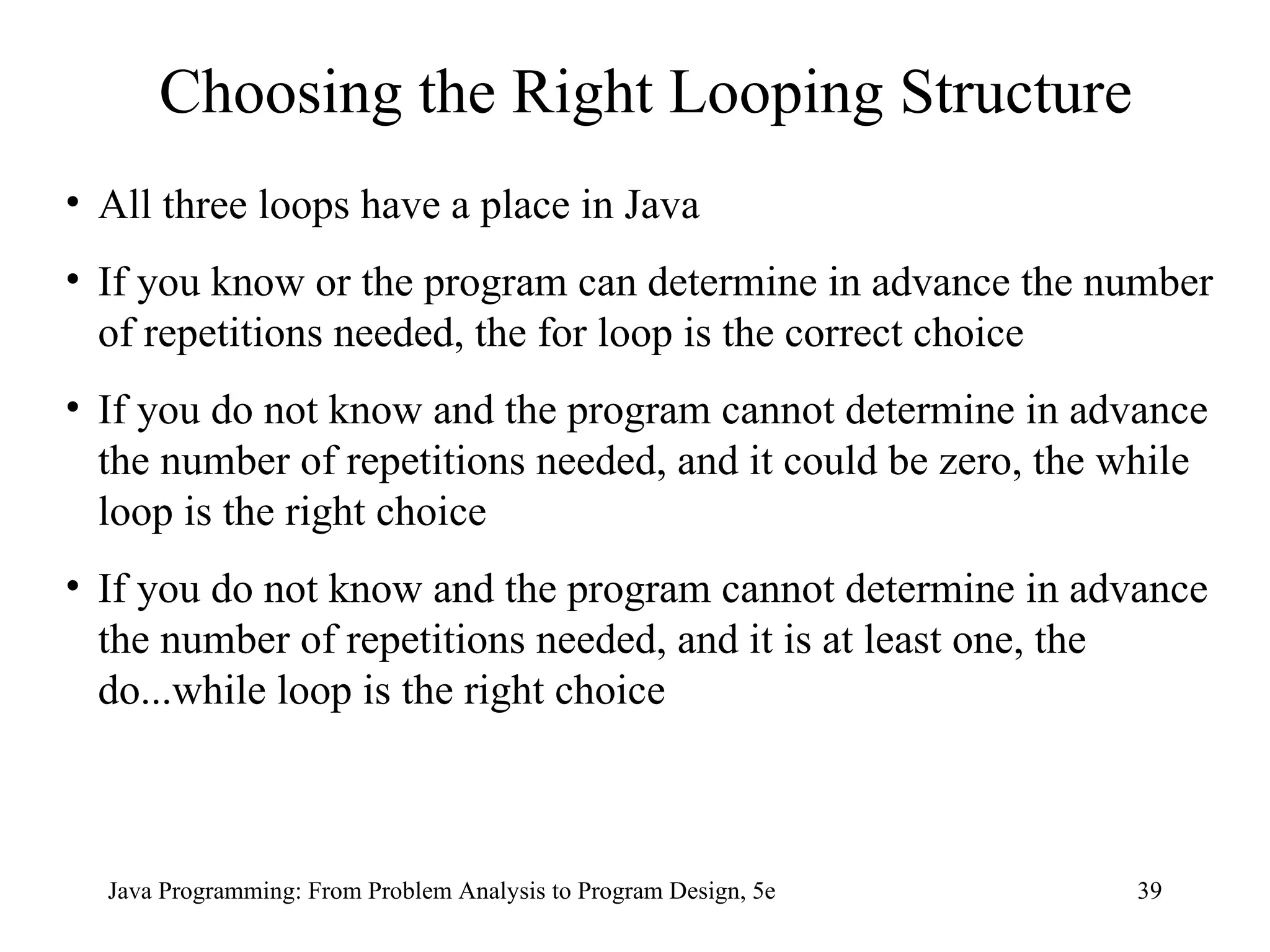 Choosing the Right Looping Structure

• All three loops have a place in Java

• If you know or the program can determine in advance the number of repetitions needed, the for loop is the correct choice

• If you do not know and the program cannot determine in advance the number of repetitions needed, and it could be zero, the while loop is the right choice

• If you do not know and the program cannot determine in advance the number of repetitions needed, and it is at least one, the do...while loop is the right choice

Java Programming: From Problem Analysis to Program Design, 5e

39